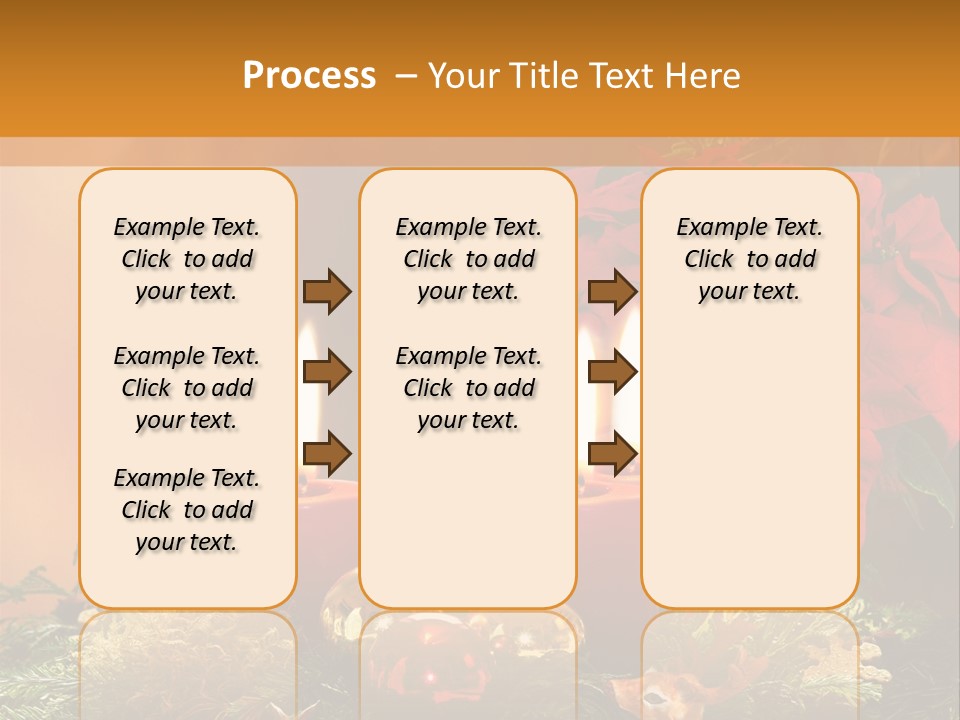 Process – Your Title Text Here

Example Text. Click to add your text.

Example Text. Click to add your text.

Example Text. Click to add your text.

Example Text. Click to add your text.

Example Text. Click to add your text.

Example Text. Click to add your text.